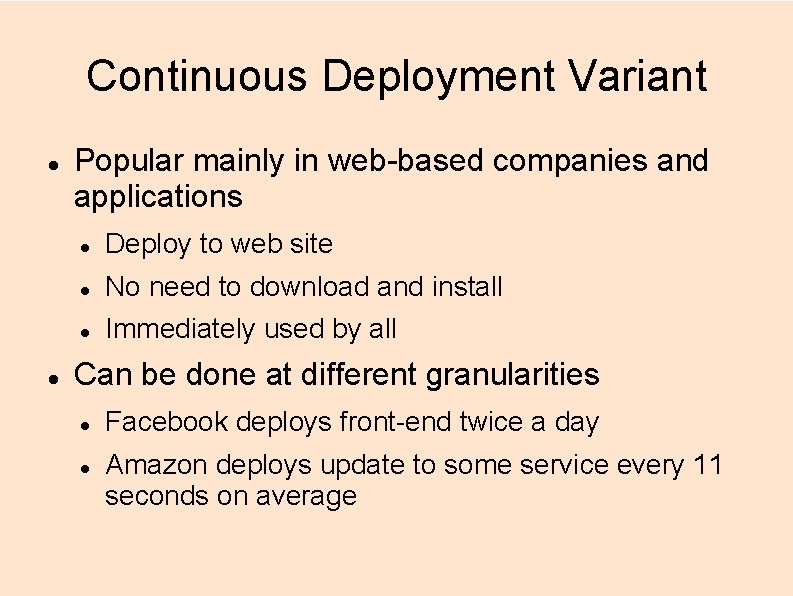 Continuous Deployment Variant

- Popular mainly in web-based companies and applications
  - Deploy to web site
  - No need to download and install
  - Immediately used by all
- Can be done at different granularities
  - Facebook deploys front-end twice a day
  - Amazon deploys update to some service every 11 seconds on average